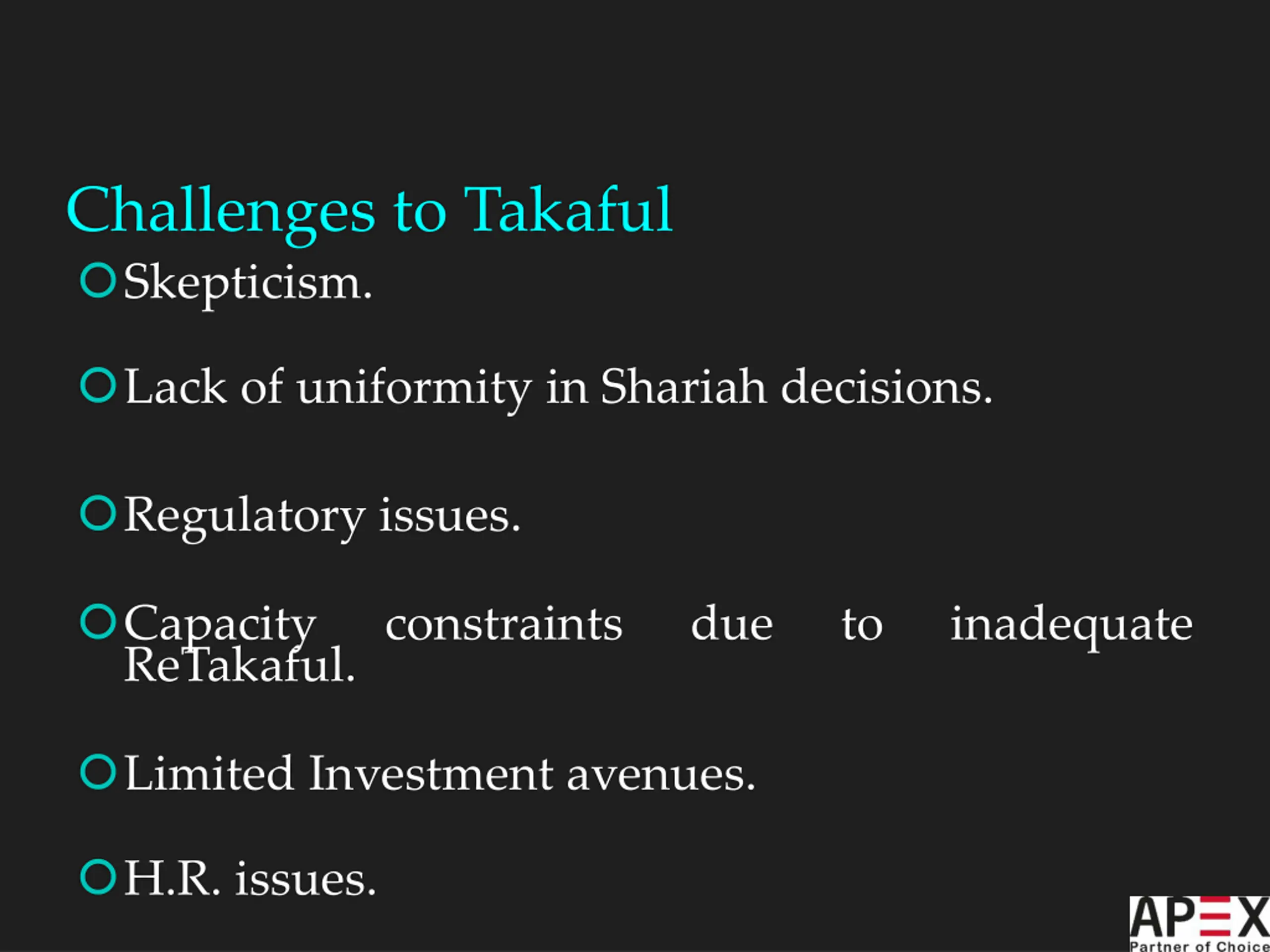 Challenges to Takaful

Skepticism.

Lack of uniformity in Shariah decisions.

Regulatory issues.

Capacity constraints due to inadequate ReTakaful.

Limited Investment avenues.

H.R. issues.

APEX
Partner of Choice